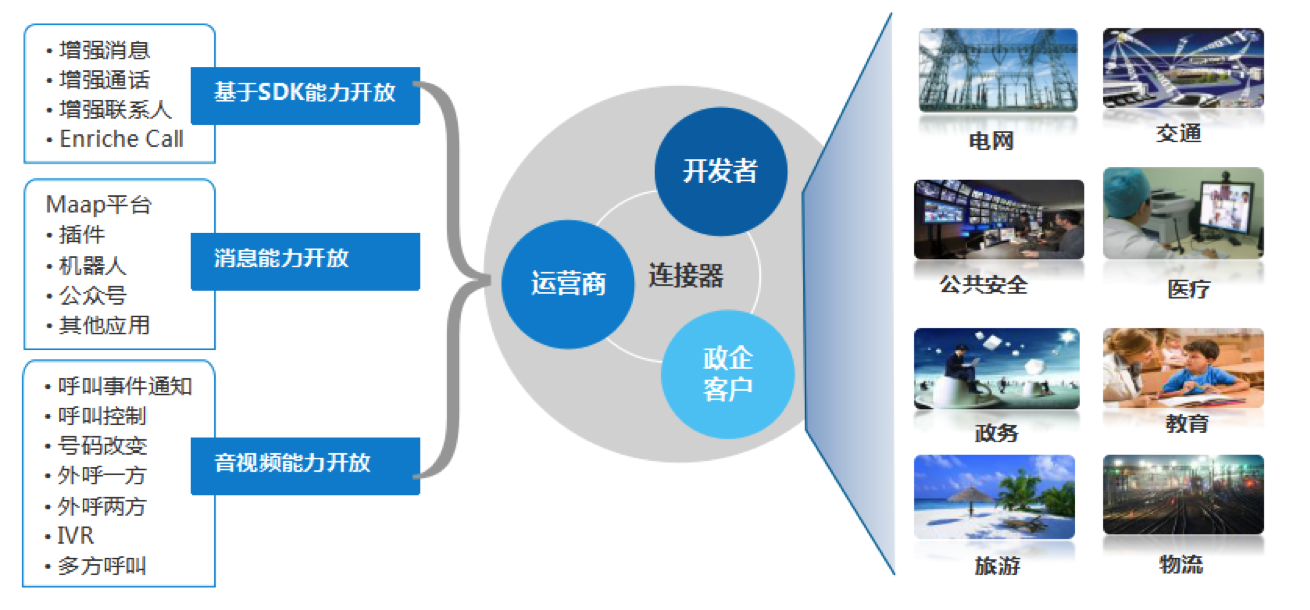 • 增强消息
• 增强通话
• 增强联系人
• Enriche Call

基于SDK能力开放

Maap平台
• 插件
• 机器人
• 公众号
• 其他应用

消息能力开放

• 呼叫事件通知
• 呼叫控制
• 号码改变
• 外呼一方
• 外呼两方
• IVR
• 多方呼叫

音视频能力开放

开发者
运营商
连接器
政企客户

电网
交通
公共安全
医疗
政务
教育
旅游
物流